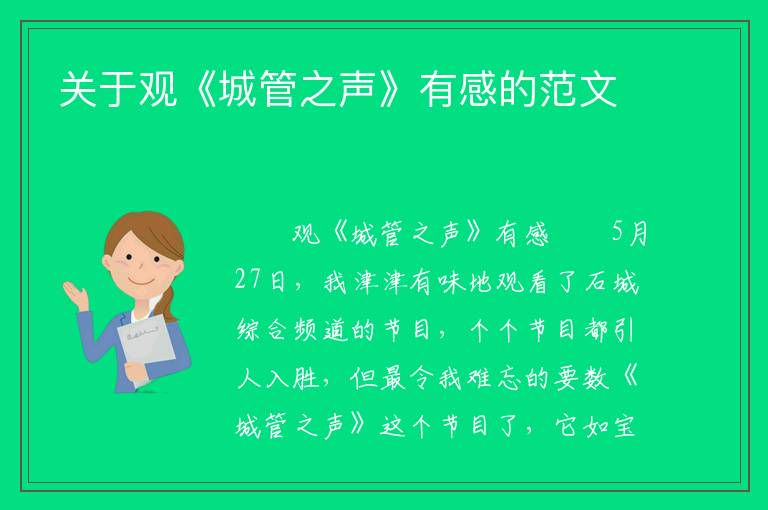 关于观《城管之声》有感的范文

观《城管之声》有感　　5月27日，我津津有味地观看了石城综合频道的节目，个个节目都引人入胜，但最令我难忘的要数《城管之声》这个节目了，它如宝